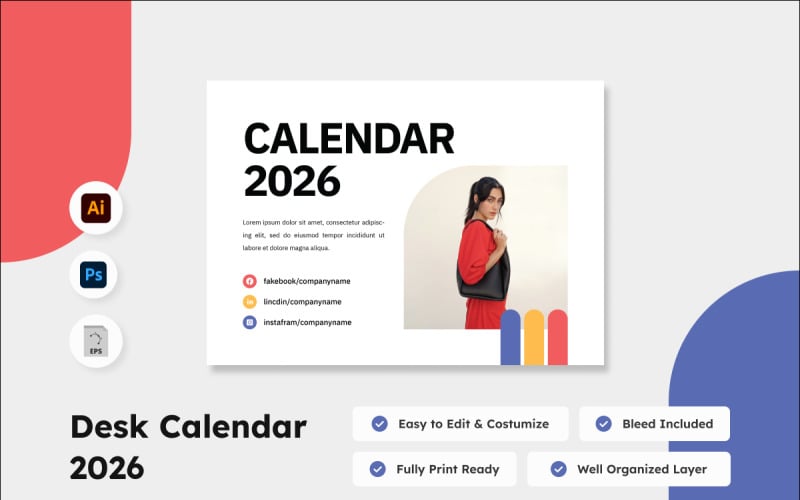 Ai

Ps

EPS

CALENDAR
2026

Lorem ipsum dolor sit amet, consectetur adipiscing elit, sed do eiusmod tempor incididunt ut labore et dolore magna aliqua.

fakebook/companyname
lincdin/companyname
instafram/companyname

Desk Calendar
2026

Easy to Edit & Costumize
Bleed Included
Fully Print Ready
Well Organized Layer